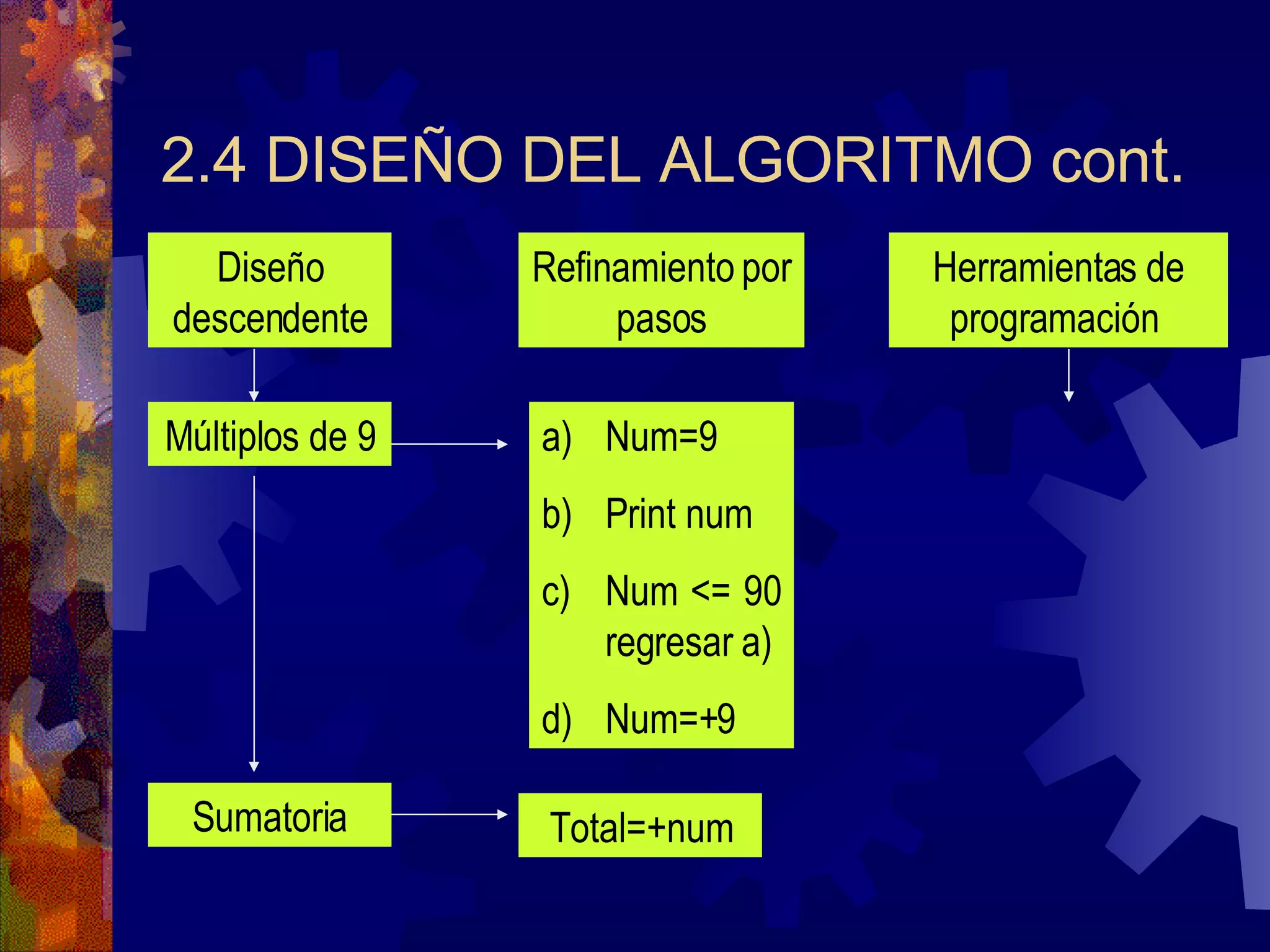 2.4 DISEÑO DEL ALGORITMO cont.

Diseño descendente

Refinamiento por pasos

Herramientas de programación

Múltiplos de 9

a) Num=9

b) Print num

c) Num <= 90 regresar a)

d) Num=+9

Sumatoria

Total=+num